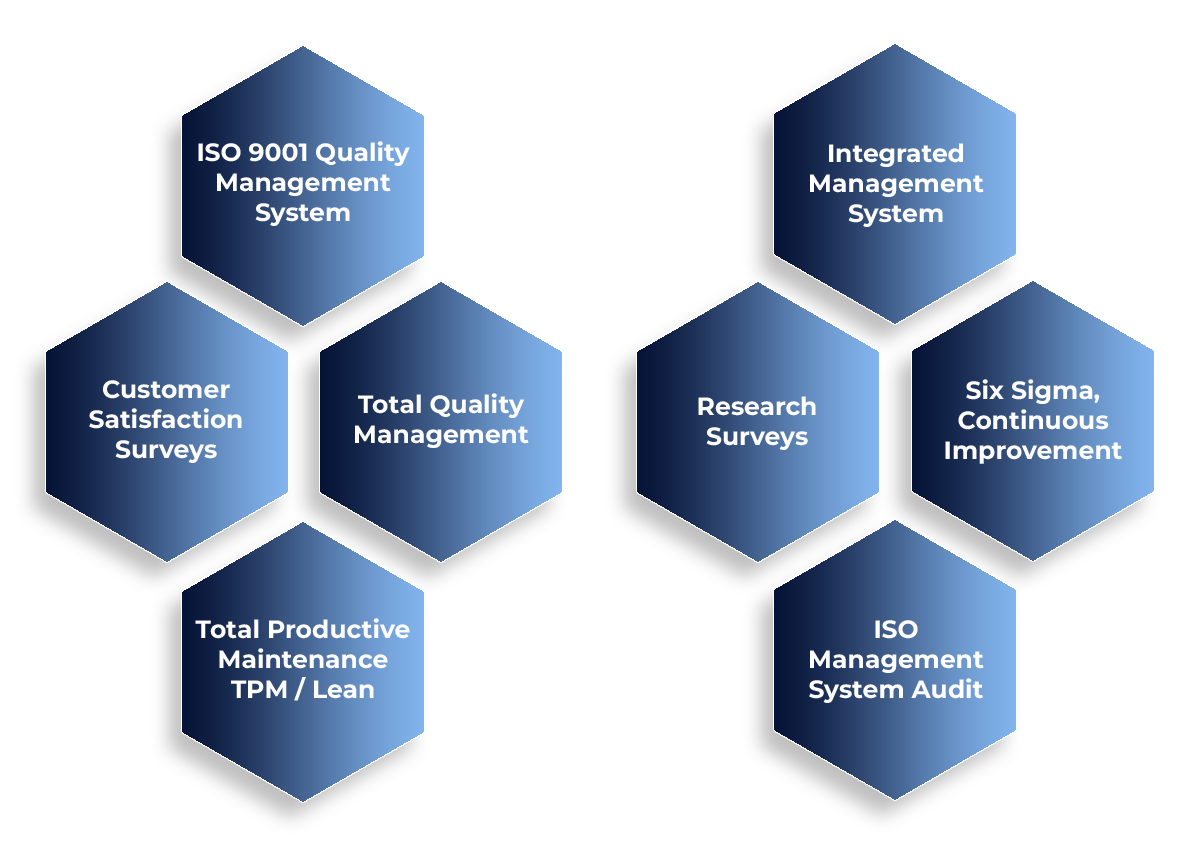 ISO 9001 Quality Management System

Customer Satisfaction Surveys

Total Quality Management

Total Productive Maintenance TPM / Lean

Integrated Management System

Research Surveys

Six Sigma, Continuous Improvement

ISO Management System Audit